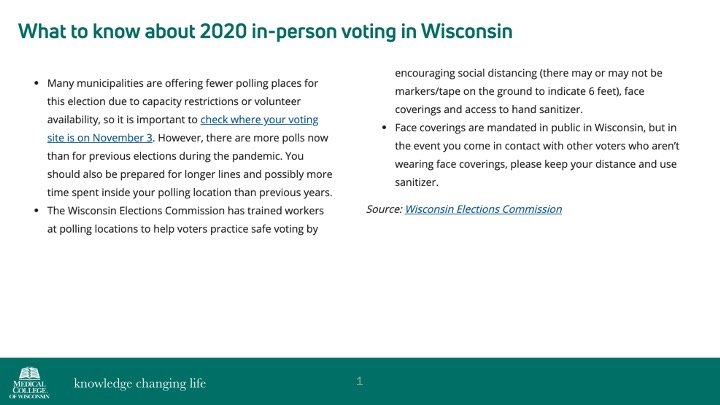 What to know about 2020 in-person voting in Wisconsin

- Many municipalities are offering fewer polling places for this election due to capacity restrictions or volunteer availability, so it is important to check where your voting site is on November 3. However, there are more polls now than for previous elections during the pandemic. You should also be prepared for longer lines and possibly more time spent inside your polling location than previous years.
- The Wisconsin Elections Commission has trained workers at polling locations to help voters practice safe voting by encouraging social distancing (there may or may not be markers/tape on the ground to indicate 6 feet), face coverings and access to hand sanitizer.
- Face coverings are mandated in public in Wisconsin, but in the event you come in contact with other voters who aren't wearing face coverings, please keep your distance and use sanitizer.

Source: Wisconsin Elections Commission

MEDICAL COLLEGE OF WISCONSIN

knowledge changing life

1